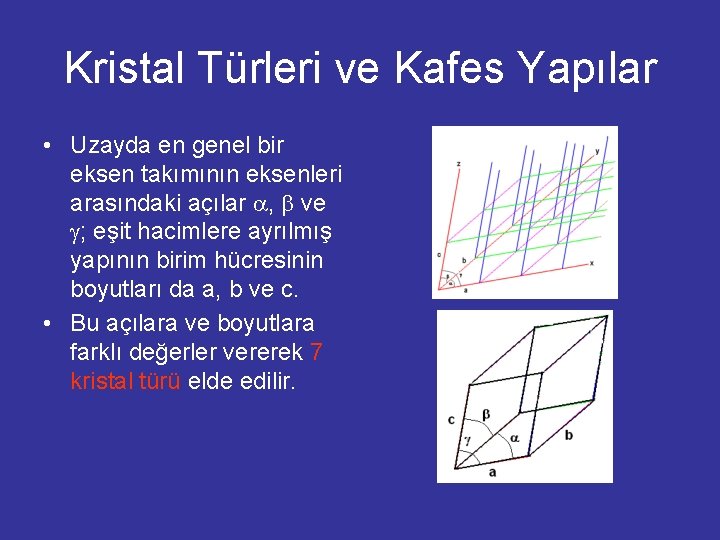 Kristal Türleri ve Kafes Yapılar

• Uzayda en genel bir eksen takımının eksenleri arasındaki açılar $\alpha$, $\beta$ ve $\gamma$; eşit hacimlere ayrılmış yapının birim hücresinin boyutları da a, b ve c.

• Bu açılara ve boyutlara farklı değerler vererek 7 kristal türü elde edilir.

z
y
x
c
b
a
$\beta$
$\gamma$
$\alpha$

c
$\beta$
$\gamma$
$\alpha$
b
a